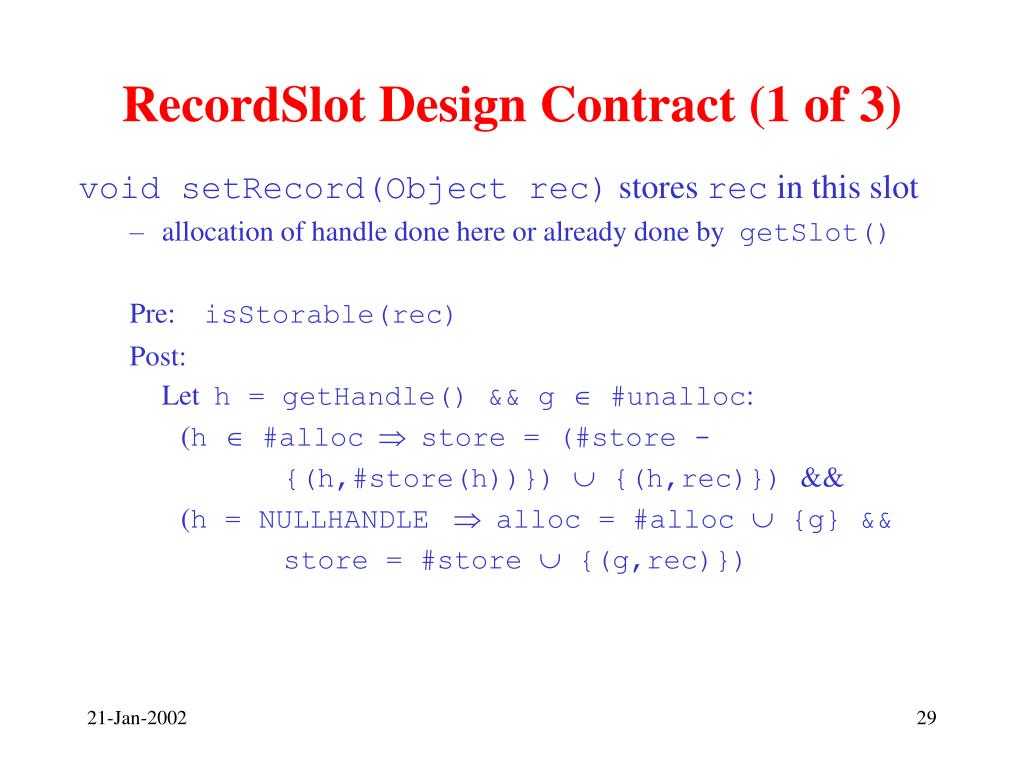 RecordSlot Design Contract (1 of 3)

void setRecord(Object rec) stores rec in this slot

– allocation of handle done here or already done by getSlot()

Pre: isStorable(rec)

Post:

Let h = getHandle() && g $\in$ #unalloc:

(h $\in$ #alloc $\Rightarrow$ store = (#store - {(h,#store(h))}) $\cup$ {(h,rec)}) &&

(h = NULLHANDLE $\Rightarrow$ alloc = #alloc $\cup$ {g} && store = #store $\cup$ {(g,rec)})

21-Jan-2002

29